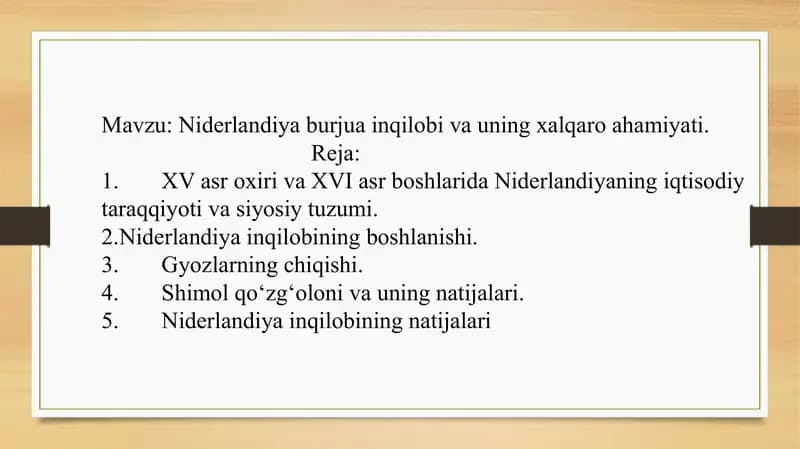 Mavzu: Niderlandiya burjua inqilobi va uning xalqaro ahamiyati.
Reja:
1. XV asr oxiri va XVI asr boshlarida Niderlandiyaning iqtisodiy taraqqiyoti va siyosiy tuzumi.
2.Niderlandiya inqilobining boshlanishi.
3. Gyozlarning chiqishi.
4. Shimol qo‘zg‘oloni va uning natijalari.
5. Niderlandiya inqilobining natijalari